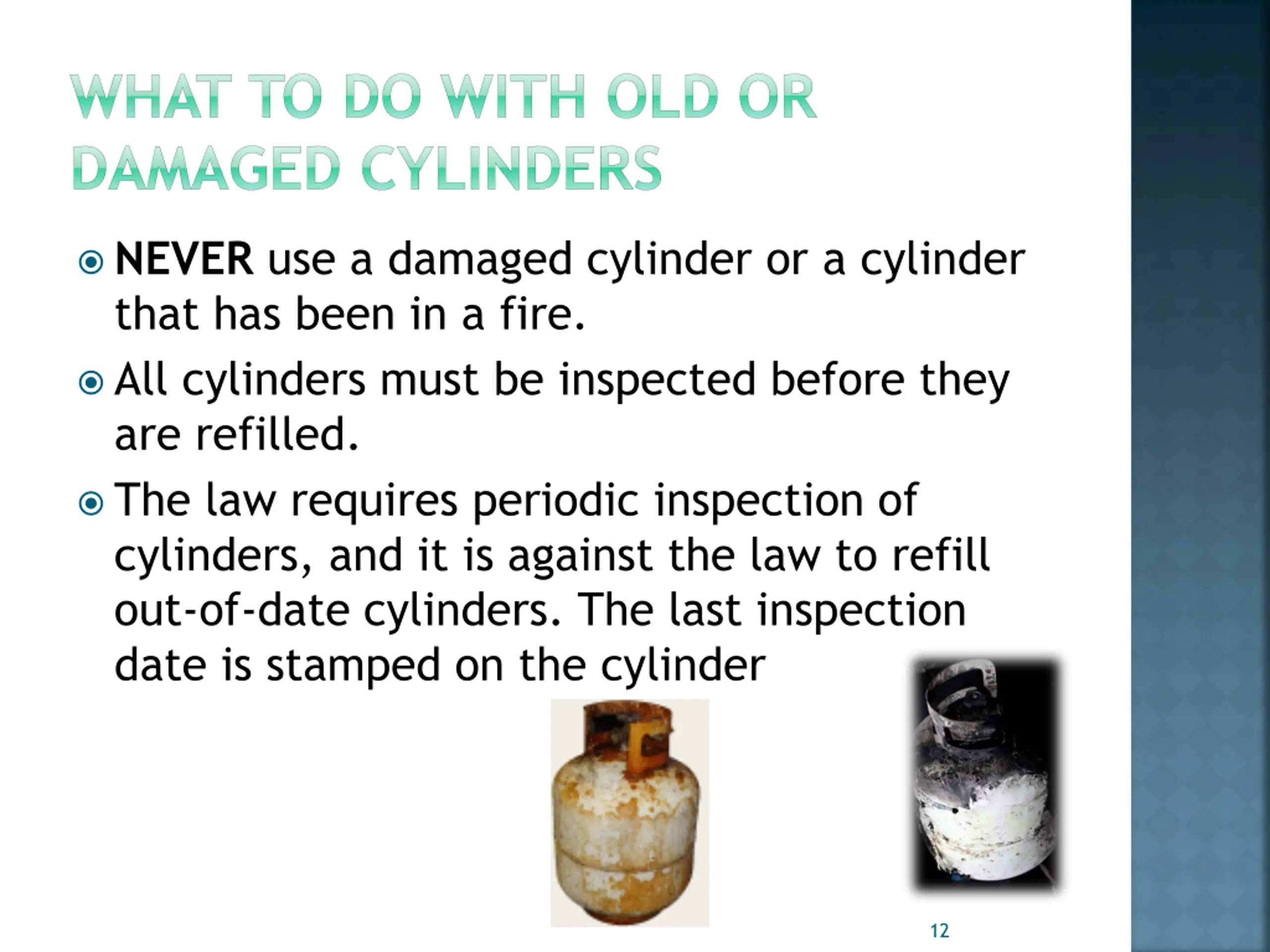 WHAT TO DO WITH OLD OR DAMAGED CYLINDERS

NEVER use a damaged cylinder or a cylinder that has been in a fire.

All cylinders must be inspected before they are refilled.

The law requires periodic inspection of cylinders, and it is against the law to refill out-of-date cylinders. The last inspection date is stamped on the cylinder

12